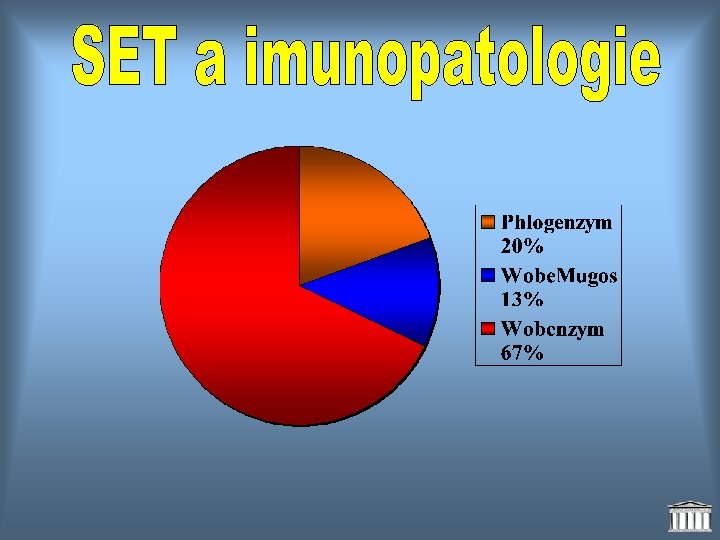 SET a imunopatologie

Phlogenzym 20%
WobeMugos 13%
Wobenzym 67%